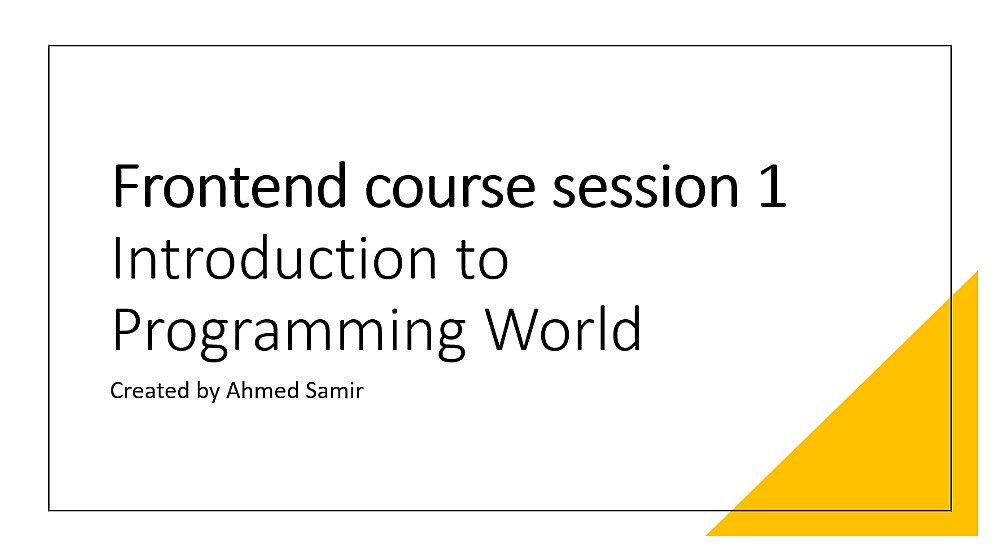 Frontend course session 1
Introduction to Programming World

Created by Ahmed Samir